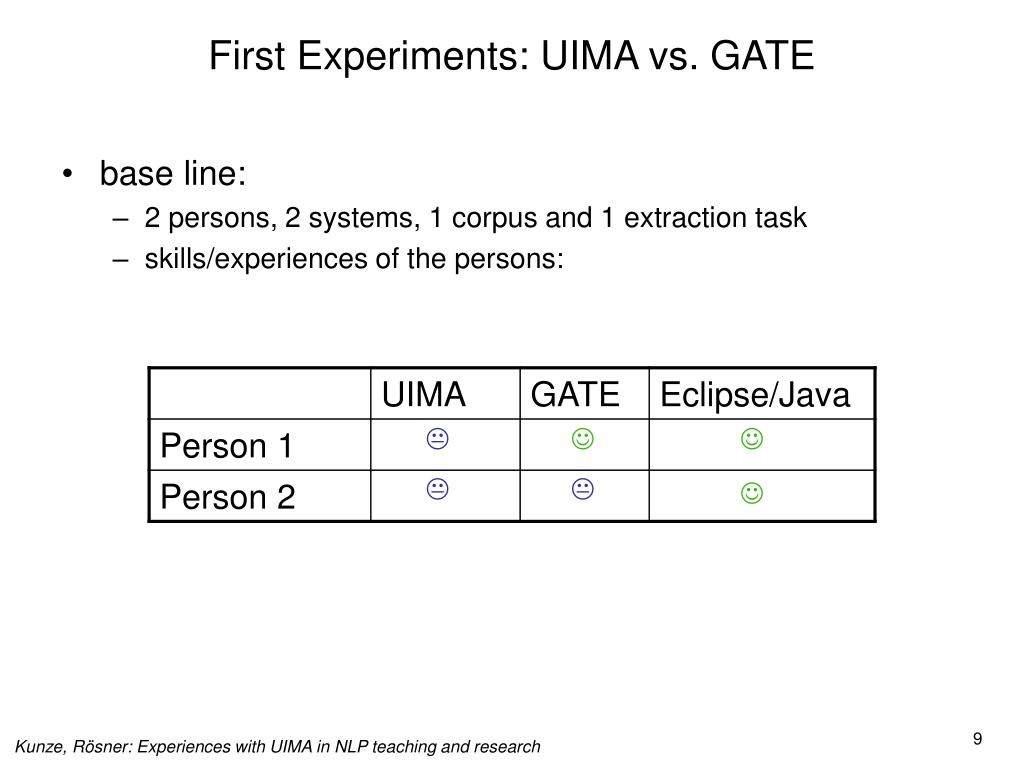 First Experiments: UIMA vs. GATE

• base line:
– 2 persons, 2 systems, 1 corpus and 1 extraction task
– skills/experiences of the persons:

| | UIMA | GATE | Eclipse/Java |
|---|---|---|---|
| Person 1 | 😐 | ☺ | ☺ |
| Person 2 | 😐 | 😐 | ☺ |

Kunze, Rösner: Experiences with UIMA in NLP teaching and research

9